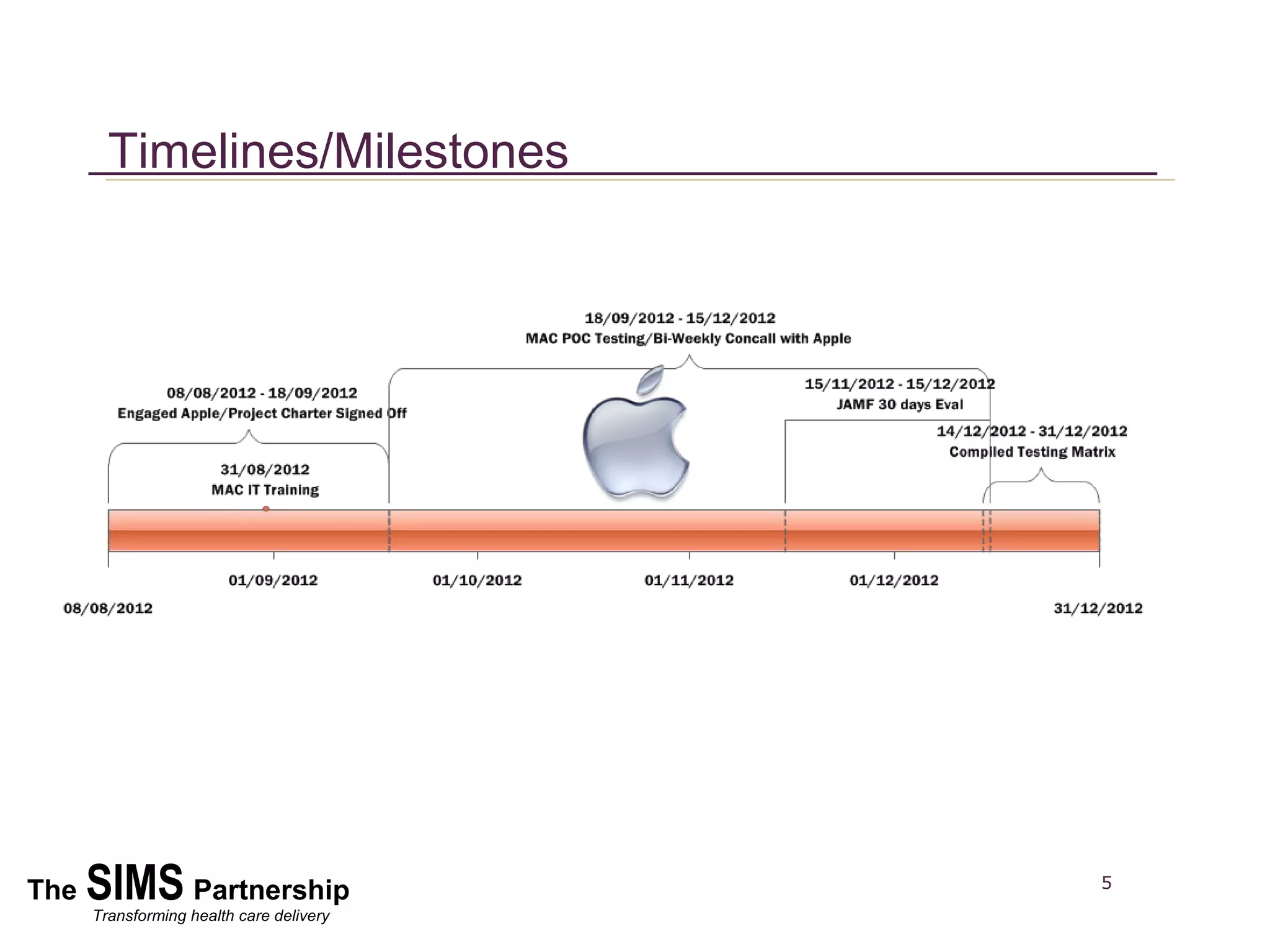 Timelines/Milestones

18/09/2012 - 15/12/2012
MAC POC Testing/Bi-Weekly Concall with Apple

08/08/2012 - 18/09/2012
Engaged Apple/Project Charter Signed Off

15/11/2012 - 15/12/2012
JAMF 30 days Eval

14/12/2012 - 31/12/2012
Compiled Testing Matrix

31/08/2012
MAC IT Training

01/09/2012
01/10/2012
01/11/2012
01/12/2012

08/08/2012
31/12/2012

The SIMS Partnership
Transforming health care delivery

5